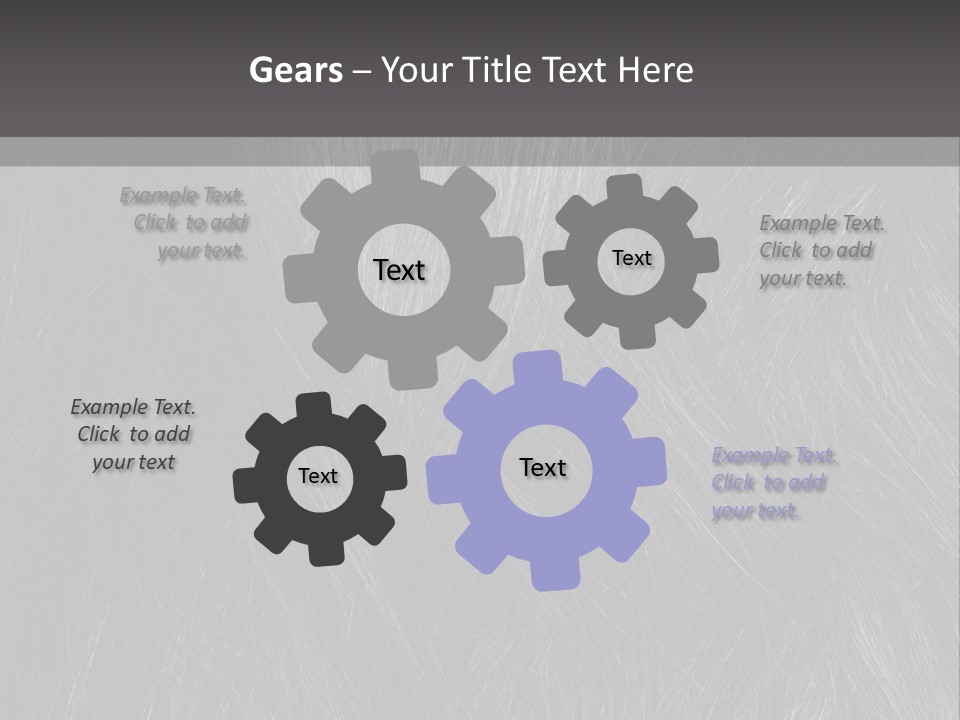 Gears – Your Title Text Here

Example Text. Click to add your text.

Text

Text

Example Text. Click to add your text.

Example Text. Click to add your text

Text

Text

Example Text. Click to add your text.